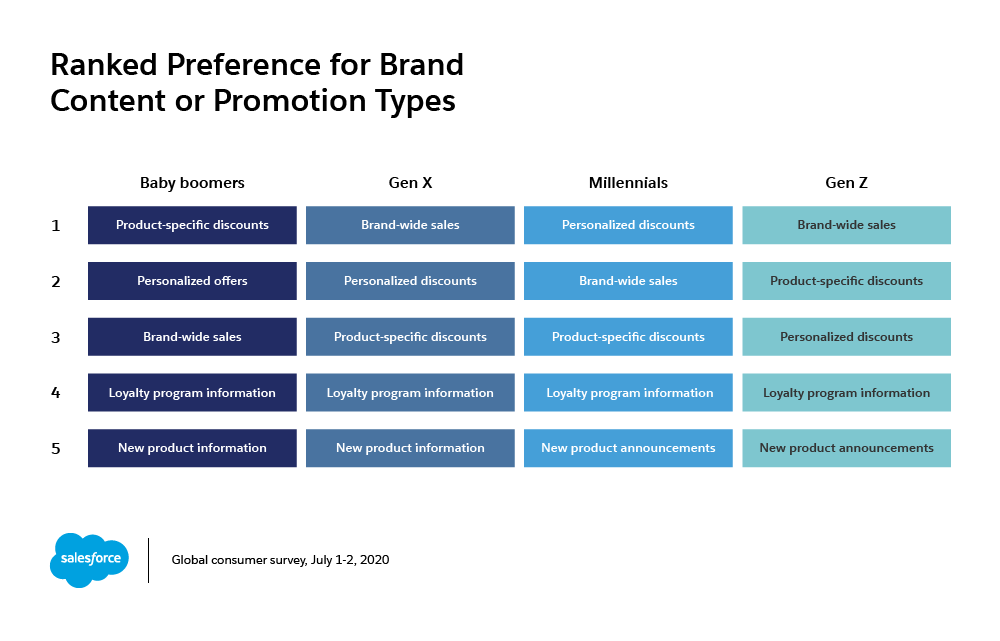 Ranked Preference for Brand Content or Promotion Types

| | Baby boomers | Gen X | Millennials | Gen Z |
|---|---|---|---|---|
| 1 | Product-specific discounts | Brand-wide sales | Personalized discounts | Brand-wide sales |
| 2 | Personalized offers | Personalized discounts | Brand-wide sales | Product-specific discounts |
| 3 | Brand-wide sales | Product-specific discounts | Product-specific discounts | Personalized discounts |
| 4 | Loyalty program information | Loyalty program information | Loyalty program information | Loyalty program information |
| 5 | New product information | New product information | New product announcements | New product announcements |

salesforce

Global consumer survey, July 1-2, 2020